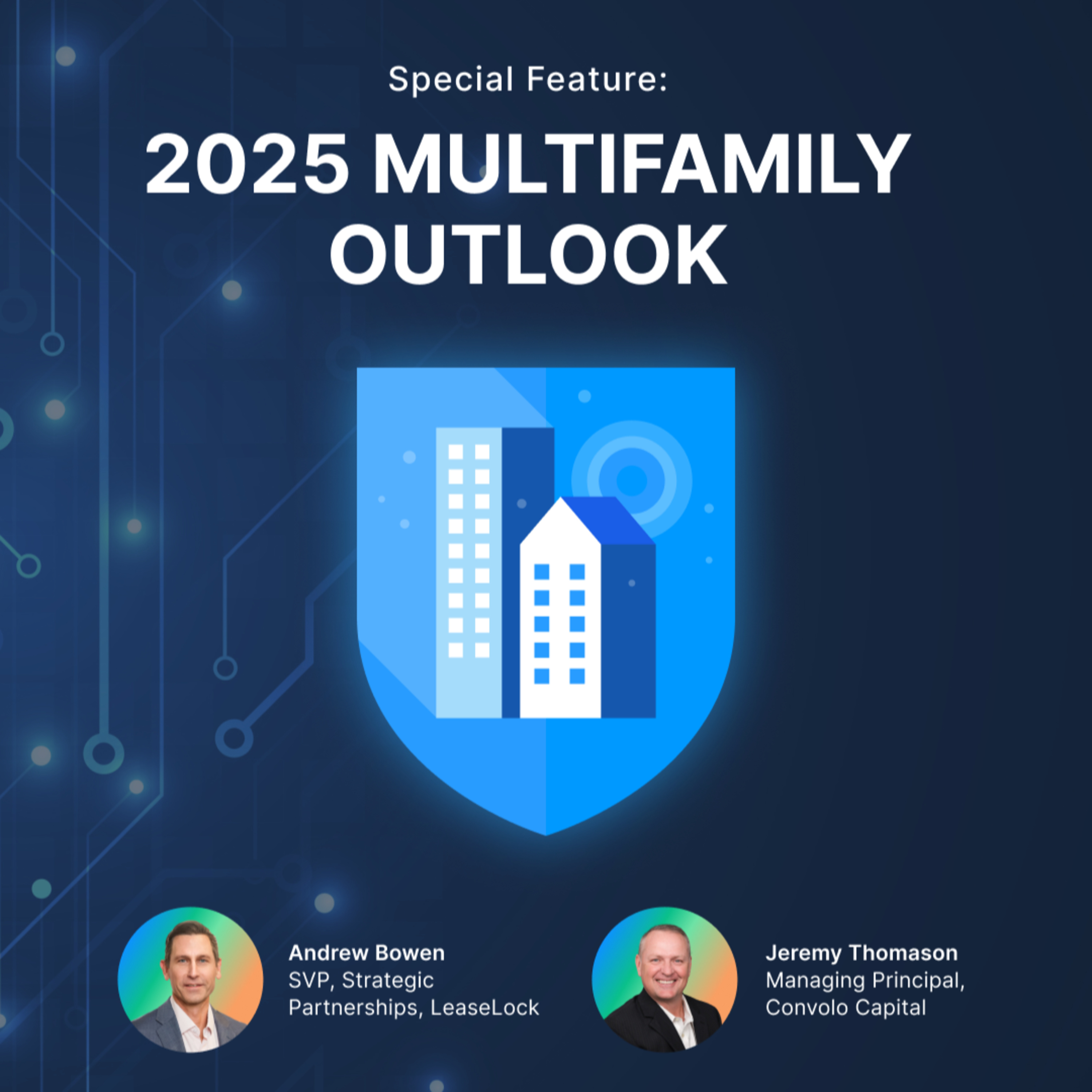 Special Feature:

2025 MULTIFAMILY OUTLOOK

Andrew Bowen
SVP, Strategic Partnerships, LeaseLock

Jeremy Thomason
Managing Principal, Convolo Capital